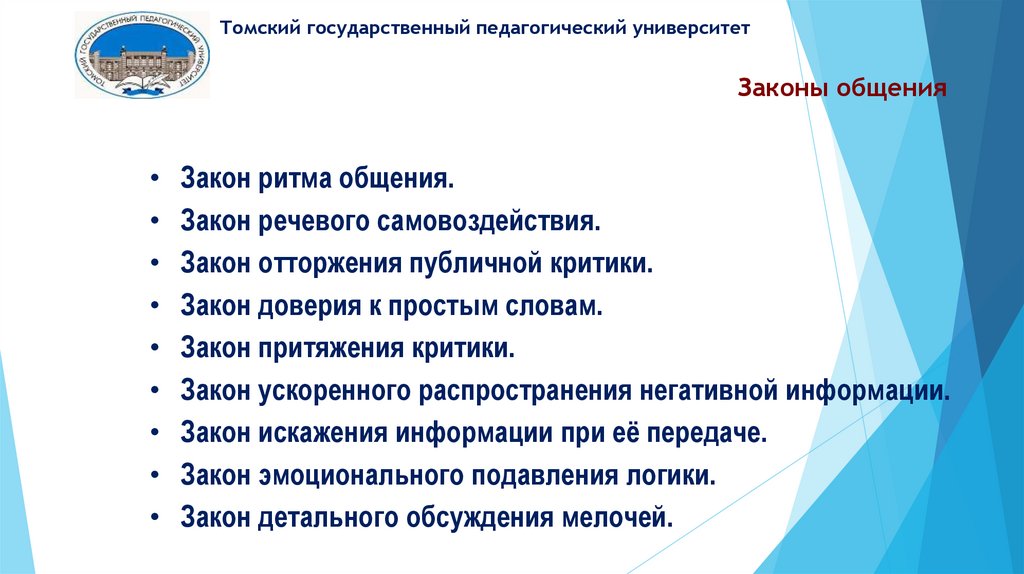 ТОМСКИЙ ГОСУДАРСТВЕННЫЙ ПЕДАГОГИЧЕСКИЙ УНИВЕРСИТЕТ

Томский государственный педагогический университет

Законы общения

• Закон ритма общения.
• Закон речевого самовоздействия.
• Закон отторжения публичной критики.
• Закон доверия к простым словам.
• Закон притяжения критики.
• Закон ускоренного распространения негативной информации.
• Закон искажения информации при её передаче.
• Закон эмоционального подавления логики.
• Закон детального обсуждения мелочей.